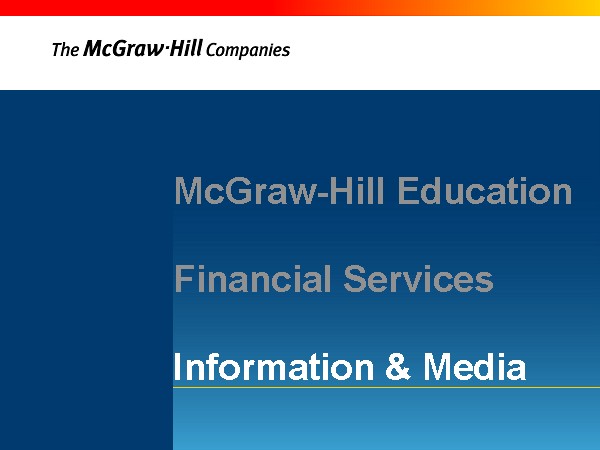 The McGraw·Hill Companies

McGraw-Hill Education

Financial Services

Information & Media